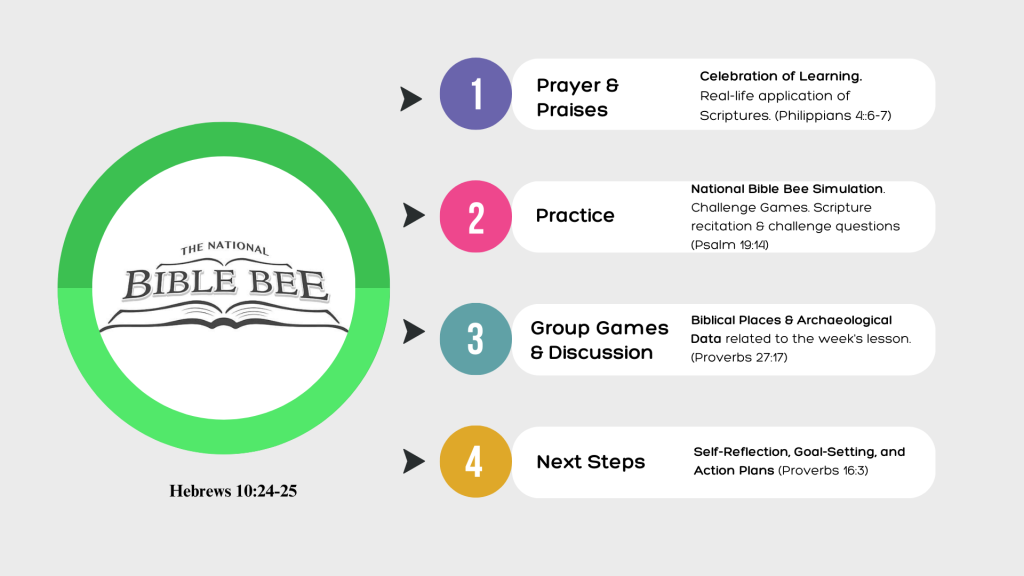 THE NATIONAL
BIBLE BEE

Hebrews 10:24-25

1 Prayer & Praises
Celebration of Learning. Real-life application of Scriptures. (Philippians 4:6-7)

2 Practice
National Bible Bee Simulation. Challenge Games. Scripture recitation & challenge questions (Psalm 19:14)

3 Group Games & Discussion
Biblical Places & Archaeological Data related to the week's lesson. (Proverbs 27:17)

4 Next Steps
Self-Reflection, Goal-Setting, and Action Plans (Proverbs 16:3)